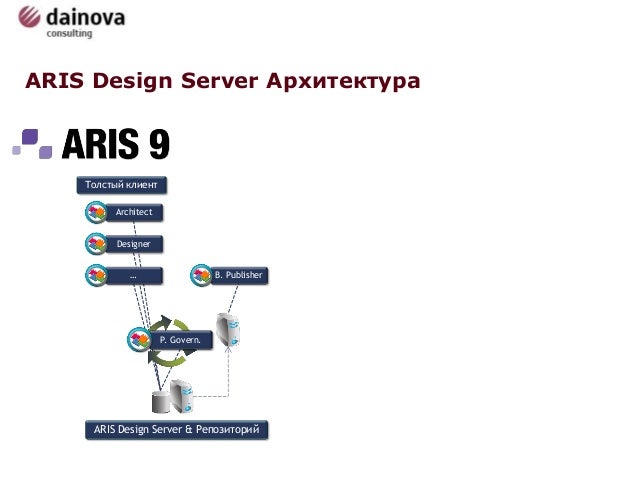 dainova
consulting

ARIS Design Server Архитектура

ARIS 9

Толстый клиент

Architect

Designer

...

B. Publisher

P. Govern.

ARIS Design Server & Репозиторий